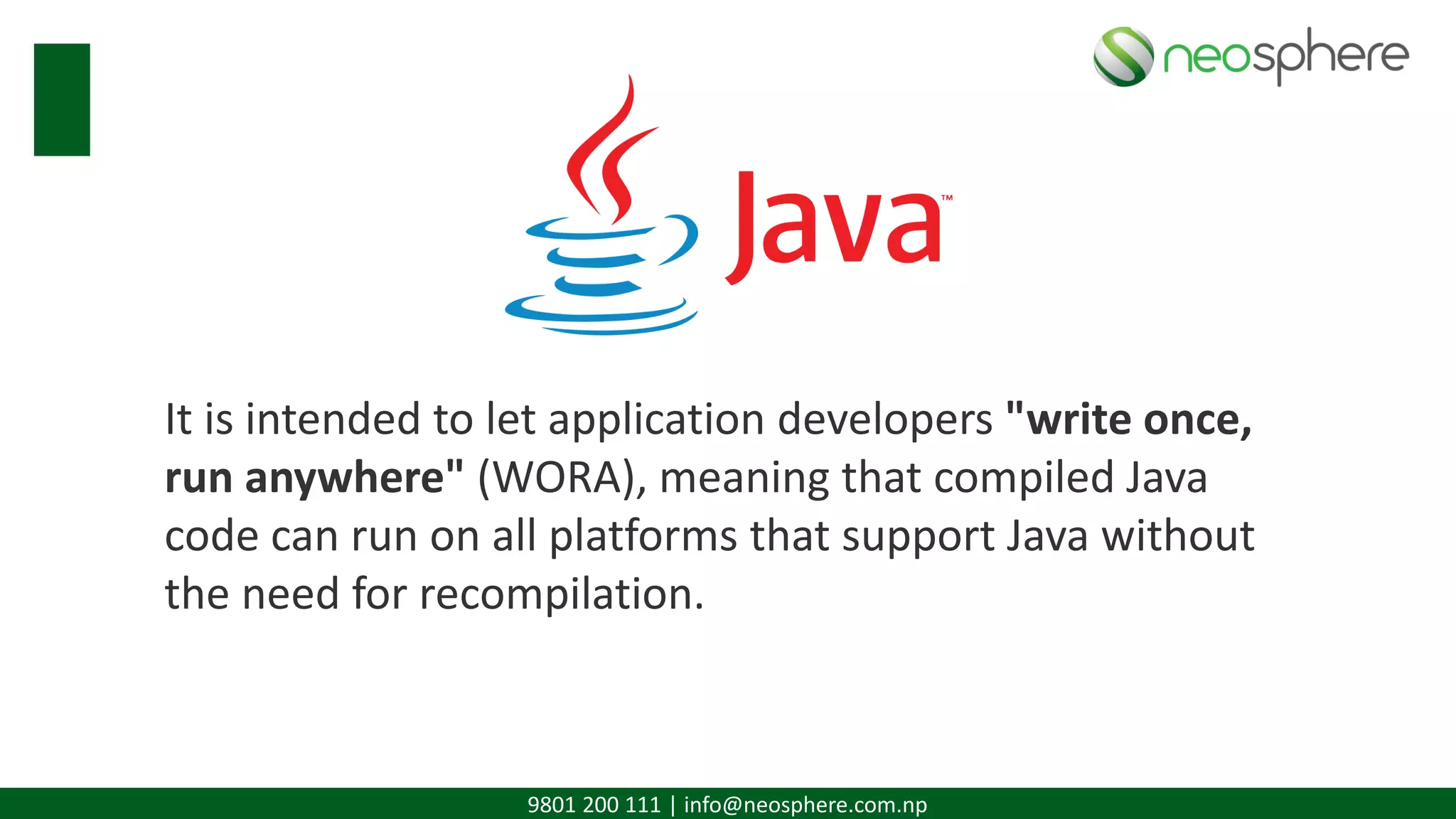 neosphere

Java™

It is intended to let application developers "write once, run anywhere" (WORA), meaning that compiled Java code can run on all platforms that support Java without the need for recompilation.

9801 200 111 | info@neosphere.com.np